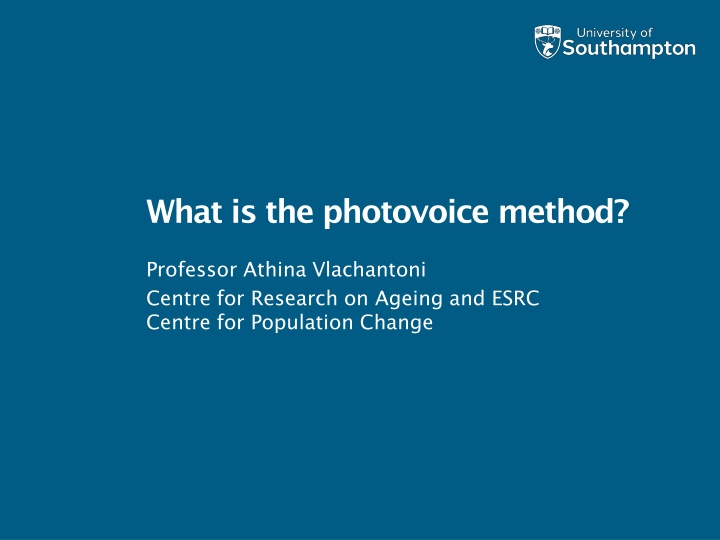 University of
Southampton

What is the photovoice method?

Professor Athina Vlachantoni

Centre for Research on Ageing and ESRC Centre for Population Change